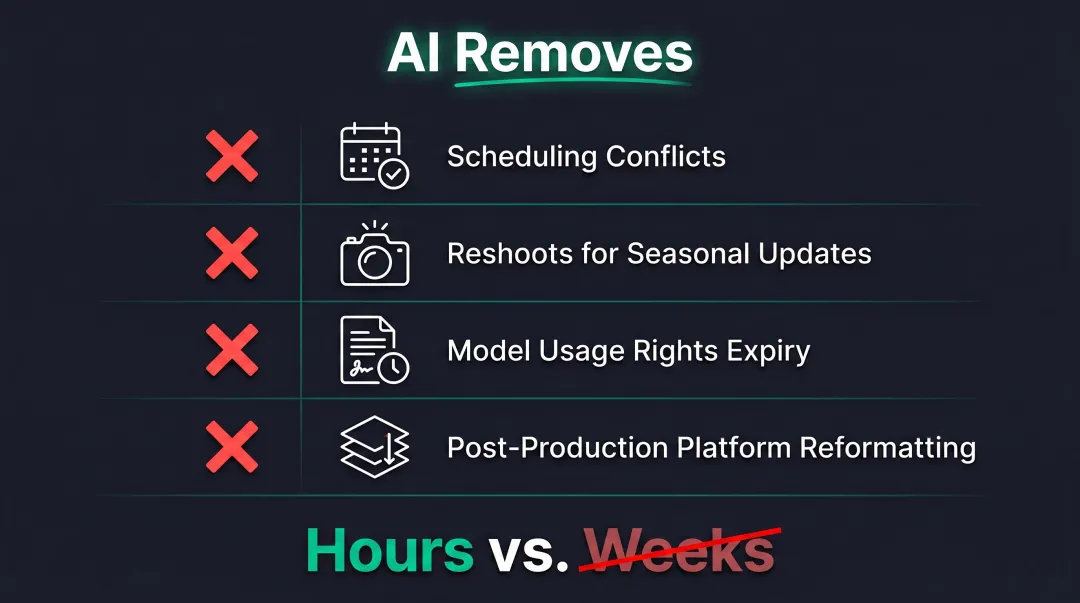 AI Removes

Scheduling Conflicts

Reshoots for Seasonal Updates

Model Usage Rights Expiry

Post-Production Platform Reformatting

Hours vs. Weeks